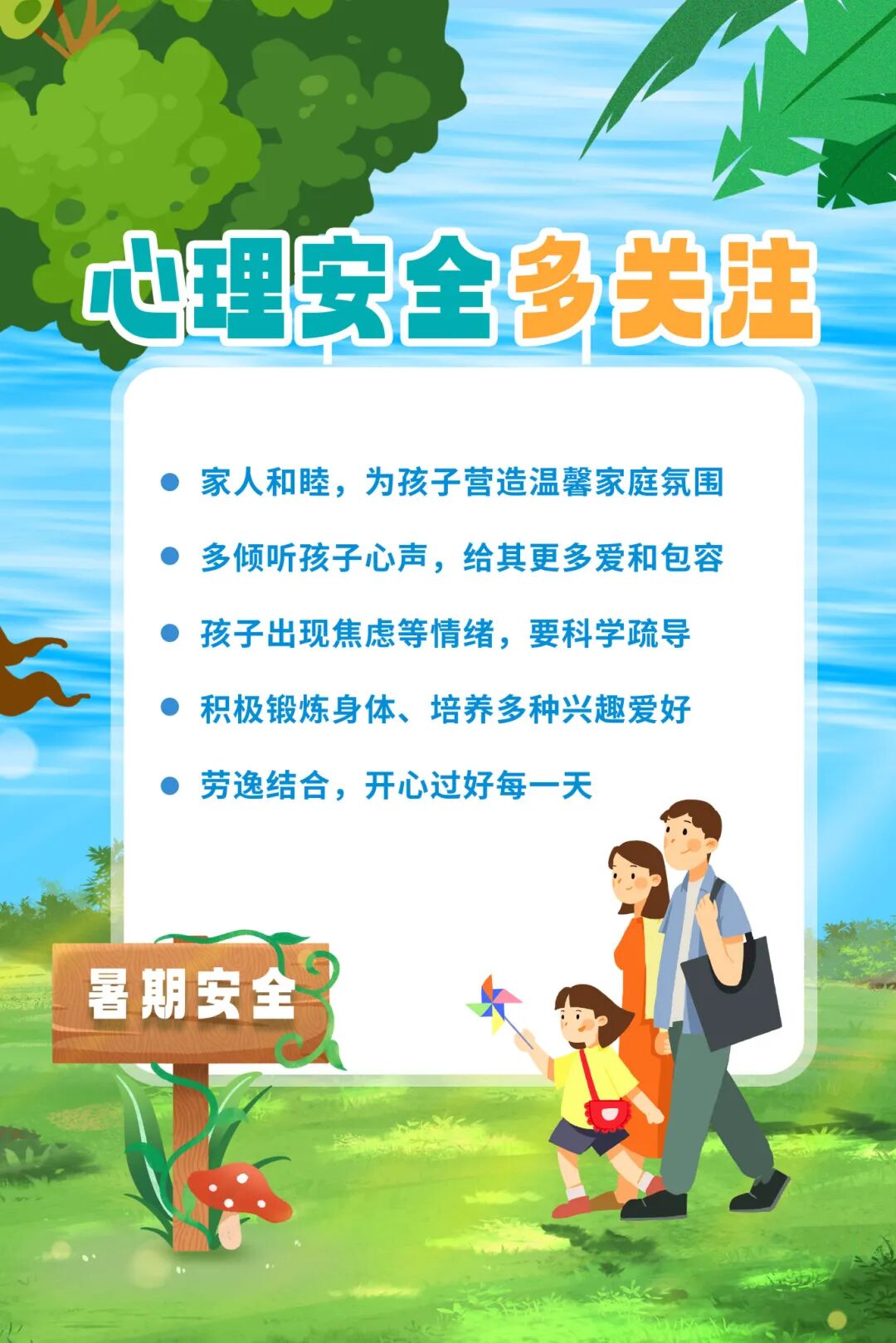 心理安全多关注

● 家人和睦，为孩子营造温馨家庭氛围
● 多倾听孩子心声，给其更多爱和包容
● 孩子出现焦虑等情绪，要科学疏导
● 积极锻炼身体、培养多种兴趣爱好
● 劳逸结合，开心过好每一天

暑期安全